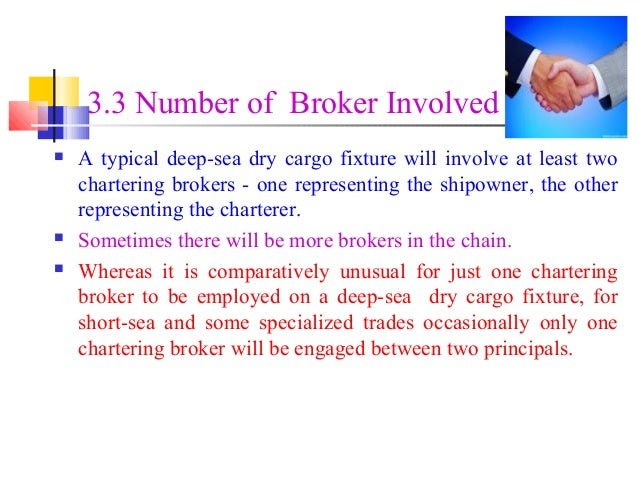 3.3 Number of Broker Involved

- A typical deep-sea dry cargo fixture will involve at least two chartering brokers - one representing the shipowner, the other representing the charterer.
- Sometimes there will be more brokers in the chain.
- Whereas it is comparatively unusual for just one chartering broker to be employed on a deep-sea dry cargo fixture, for short-sea and some specialized trades occasionally only one chartering broker will be engaged between two principals.